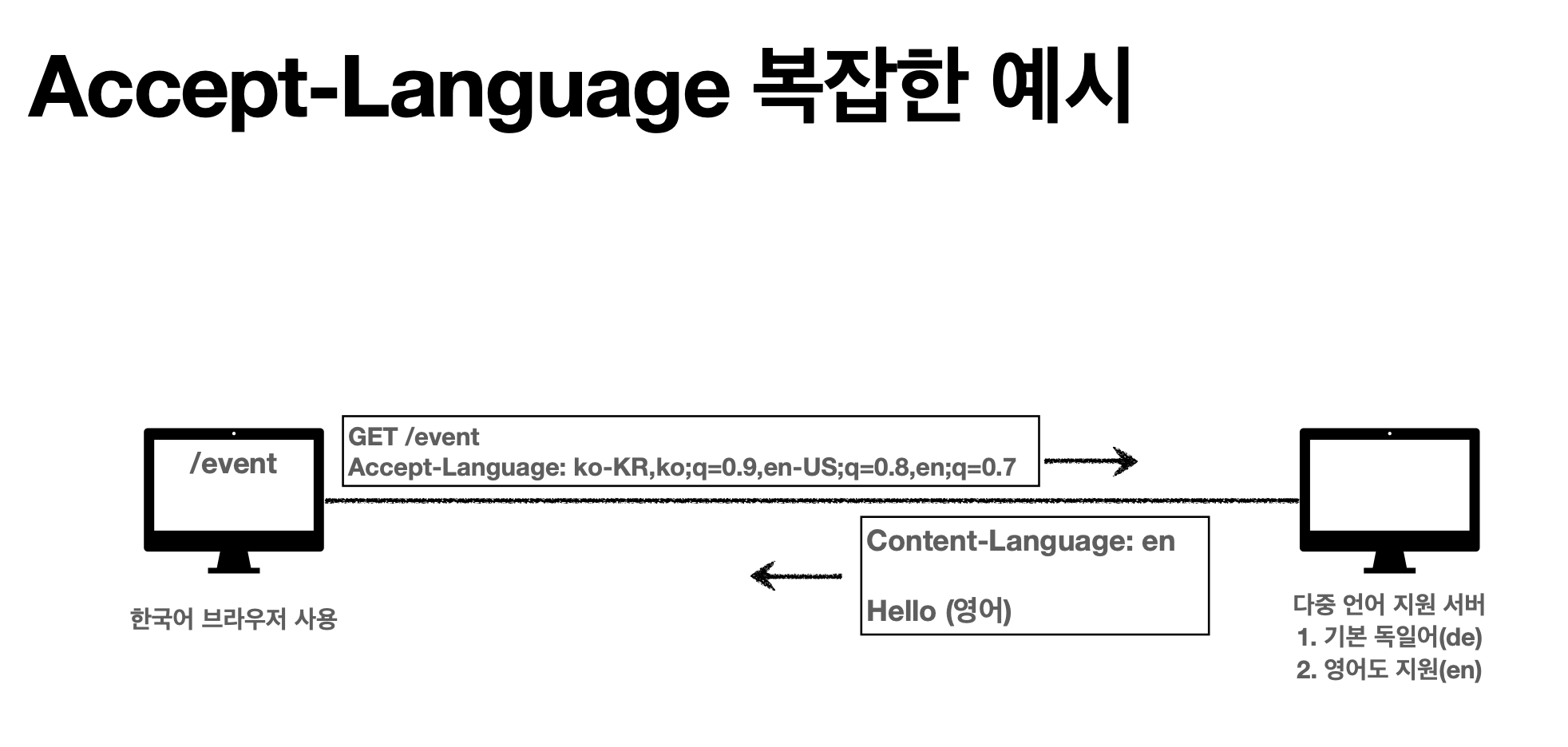 Accept-Language 복잡한 예시

/event

한국어 브라우저 사용

GET /event
Accept-Language: ko-KR,ko;q=0.9,en-US;q=0.8,en;q=0.7

Content-Language: en

Hello (영어)

다중 언어 지원 서버
1. 기본 독일어(de)
2. 영어도 지원(en)